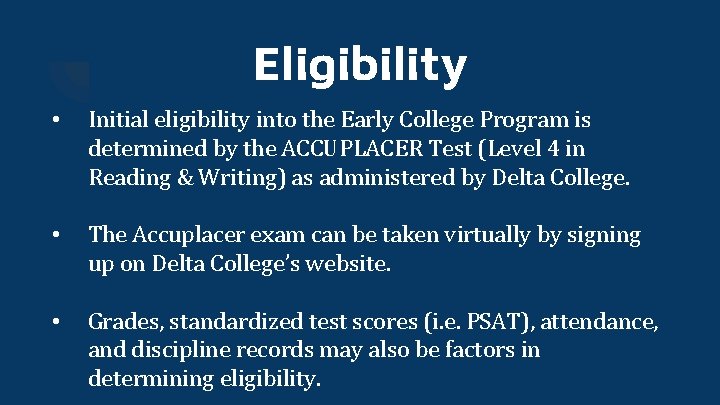 Eligibility

• Initial eligibility into the Early College Program is determined by the ACCUPLACER Test (Level 4 in Reading & Writing) as administered by Delta College.

• The Accuplacer exam can be taken virtually by signing up on Delta College's website.

• Grades, standardized test scores (i.e. PSAT), attendance, and discipline records may also be factors in determining eligibility.